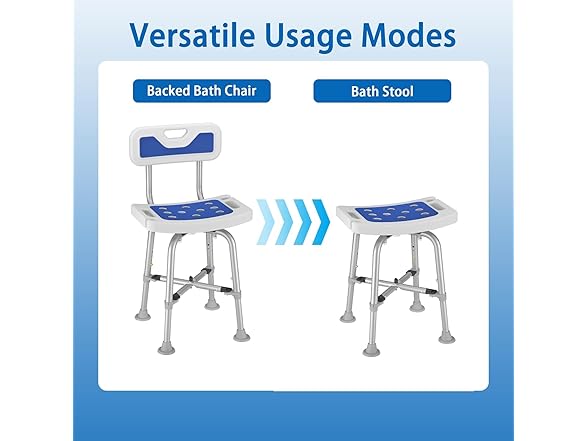 Versatile Usage Modes

Backed Bath Chair

Bath Stool